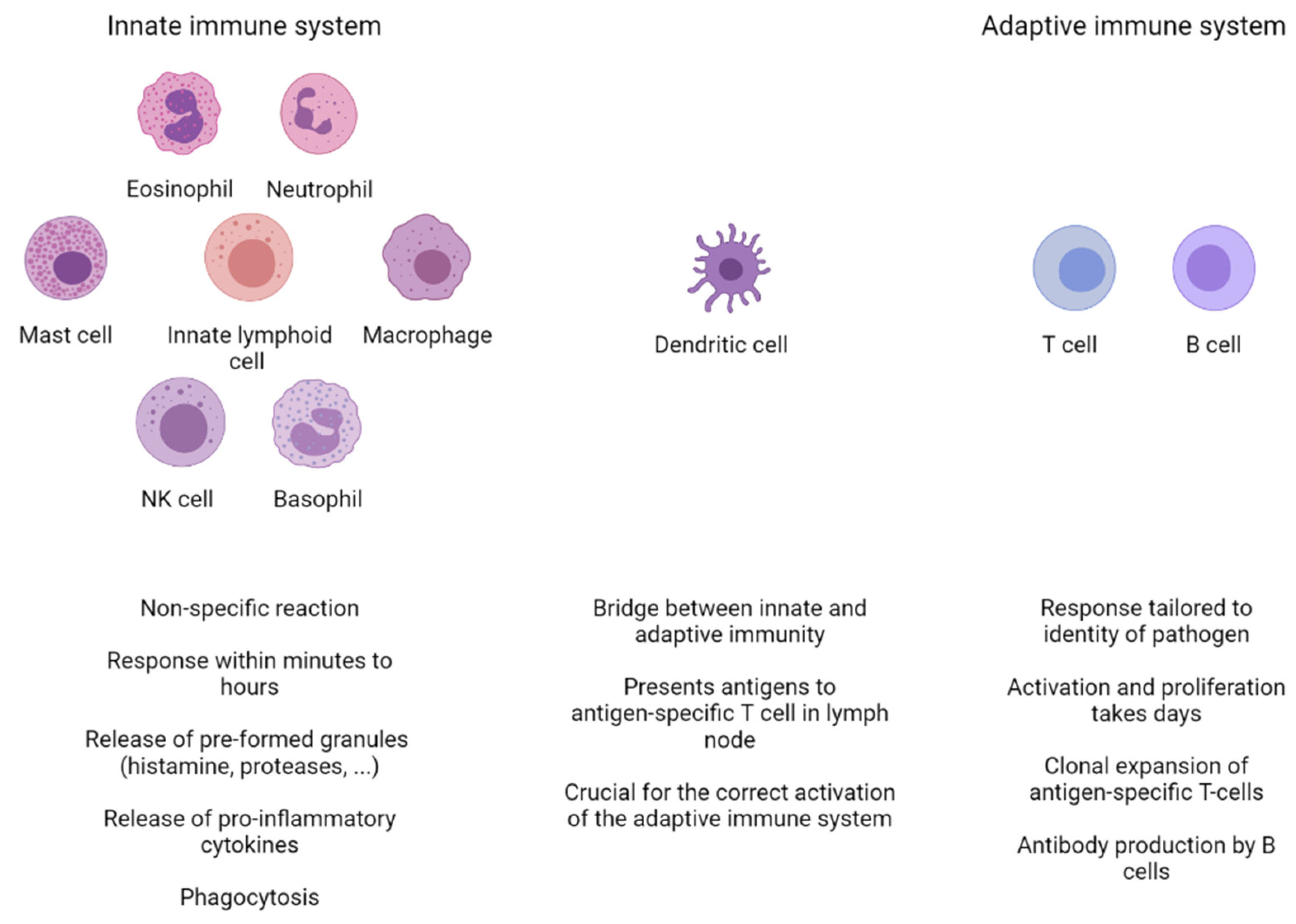 Innate immune system

Eosinophil

Neutrophil

Mast cell

Innate lymphoid cell

Macrophage

NK cell

Basophil

Non-specific reaction

Response within minutes to hours

Release of pre-formed granules (histamine, proteases, ...)

Release of pro-inflammatory cytokines

Phagocytosis

Dendritic cell

Bridge between innate and adaptive immunity

Presents antigens to antigen-specific T cell in lymph node

Crucial for the correct activation of the adaptive immune system

Adaptive immune system

T cell

B cell

Response tailored to identity of pathogen

Activation and proliferation takes days

Clonal expansion of antigen-specific T-cells

Antibody production by B cells